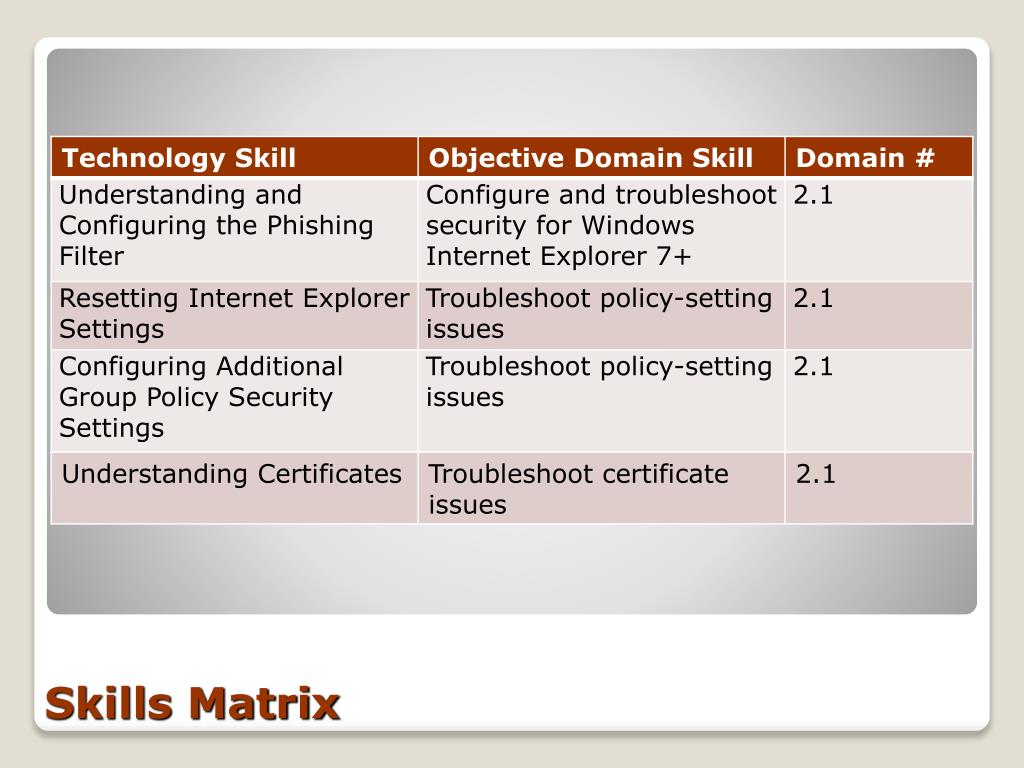 | Technology Skill | Objective Domain Skill | Domain # |
|---|---|---|
| Understanding and Configuring the Phishing Filter | Configure and troubleshoot security for Windows Internet Explorer 7+ | 2.1 |
| Resetting Internet Explorer Settings | Troubleshoot policy-setting issues | 2.1 |
| Configuring Additional Group Policy Security Settings | Troubleshoot policy-setting issues | 2.1 |
| Understanding Certificates | Troubleshoot certificate issues | 2.1 |

Skills Matrix